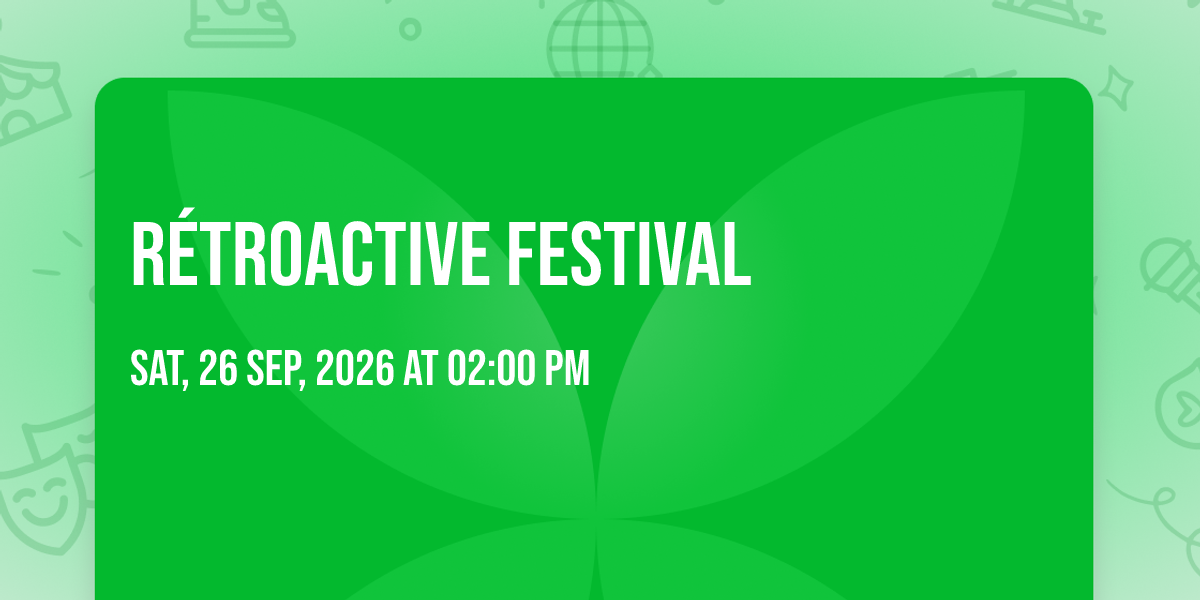 RÉTROACTIVE FESTIVAL

SAT, 26 SEP, 2026 AT 02:00 PM